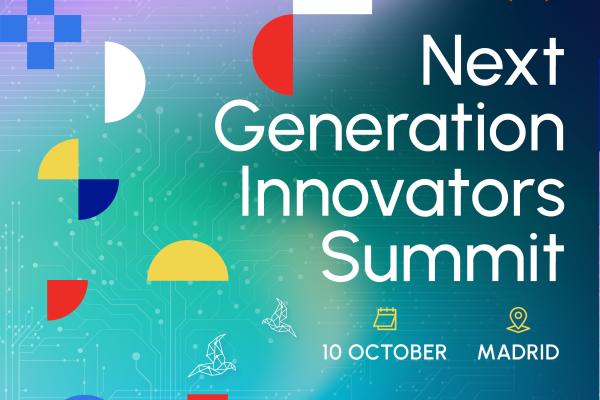 Next Generation Innovators Summit

10 OCTOBER

MADRID